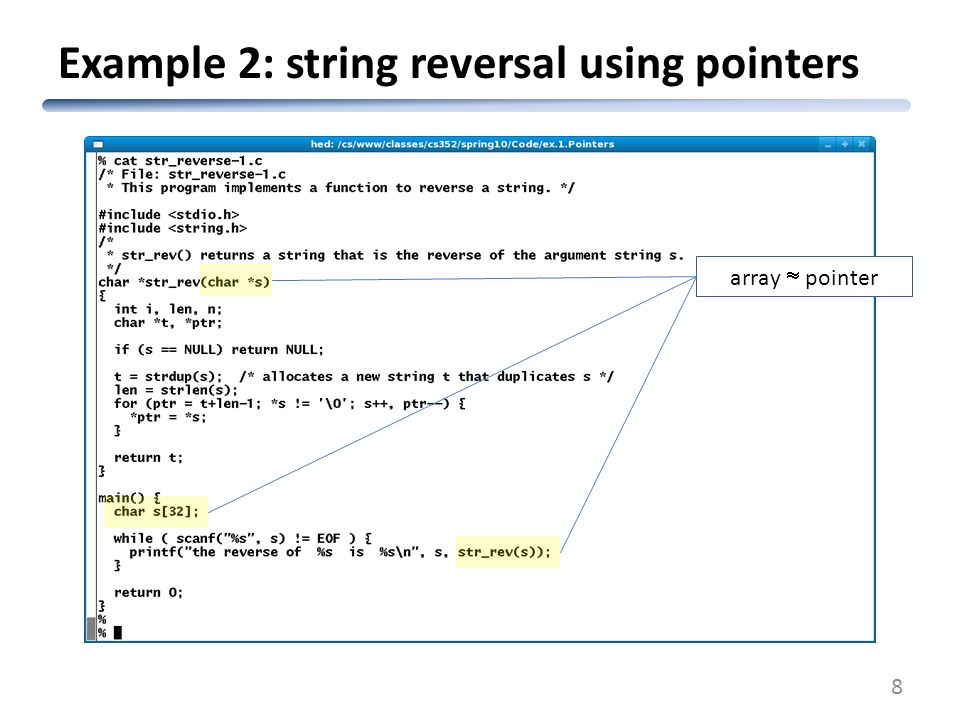 Example 2: string reversal using pointers

hed: /cs/www/classes/cs352/spring10/Code/ex.1.Pointers

% cat str_reverse-1.c
/* File: str_reverse-1.c
 * This program implements a function to reverse a string. */

#include <stdio.h>
#include <string.h>
/*
 * str_rev() returns a string that is the reverse of the argument string s.
 */
char *str_rev(char *s)
{
  int i, len, n;
  char *t, *ptr;

  if (s == NULL) return NULL;

  t = strdup(s);  /* allocates a new string t that duplicates s */
  len = strlen(s);
  for (ptr = t+len-1; *s != '\0'; s++, ptr--) {
    *ptr = *s;
  }

  return t;
}

main() {
  char s[32];

  while ( scanf("%s", s) != EOF ) {
    printf("the reverse of  %s  is  %s\n", s, str_rev(s));
  }

  return 0;
}
%
%

array ≈ pointer

8